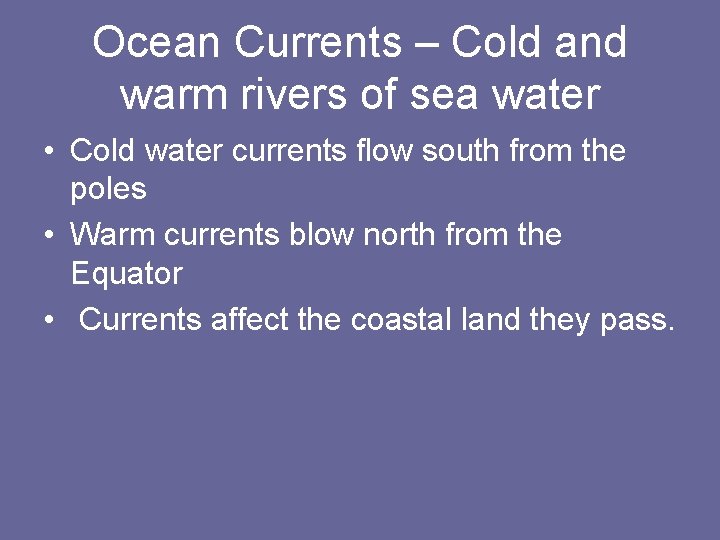 Ocean Currents – Cold and warm rivers of sea water

• Cold water currents flow south from the poles
• Warm currents blow north from the Equator
• Currents affect the coastal land they pass.